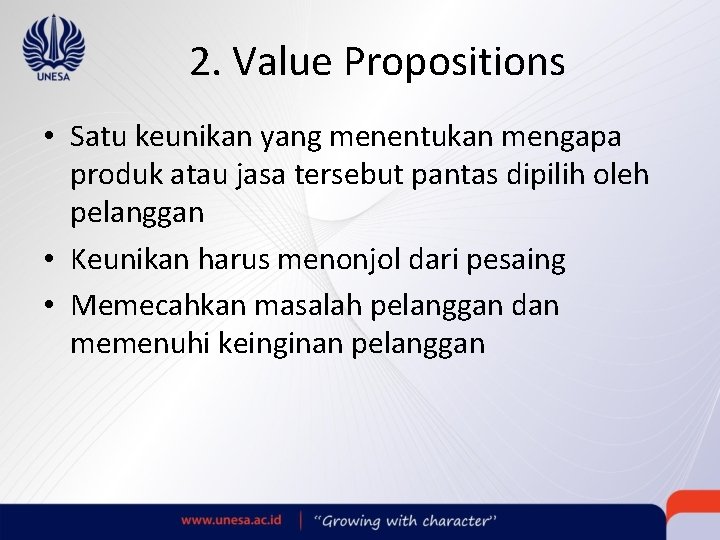 UNESA

2. Value Propositions

• Satu keunikan yang menentukan mengapa produk atau jasa tersebut pantas dipilih oleh pelanggan
• Keunikan harus menonjol dari pesaing
• Memecahkan masalah pelanggan dan memenuhi keinginan pelanggan

www.unesa.ac.id | "Growing with character"